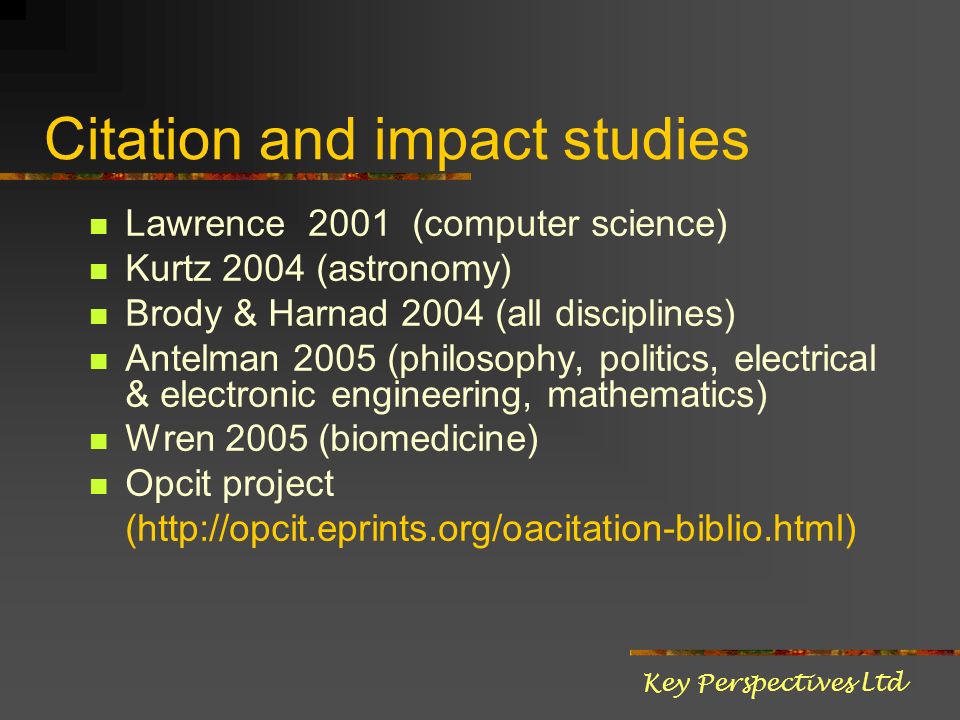 Citation and impact studies

- Lawrence 2001 (computer science)
- Kurtz 2004 (astronomy)
- Brody & Harnad 2004 (all disciplines)
- Antelman 2005 (philosophy, politics, electrical & electronic engineering, mathematics)
- Wren 2005 (biomedicine)
- Opcit project (http://opcit.eprints.org/oacitation-biblio.html)

Key Perspectives Ltd